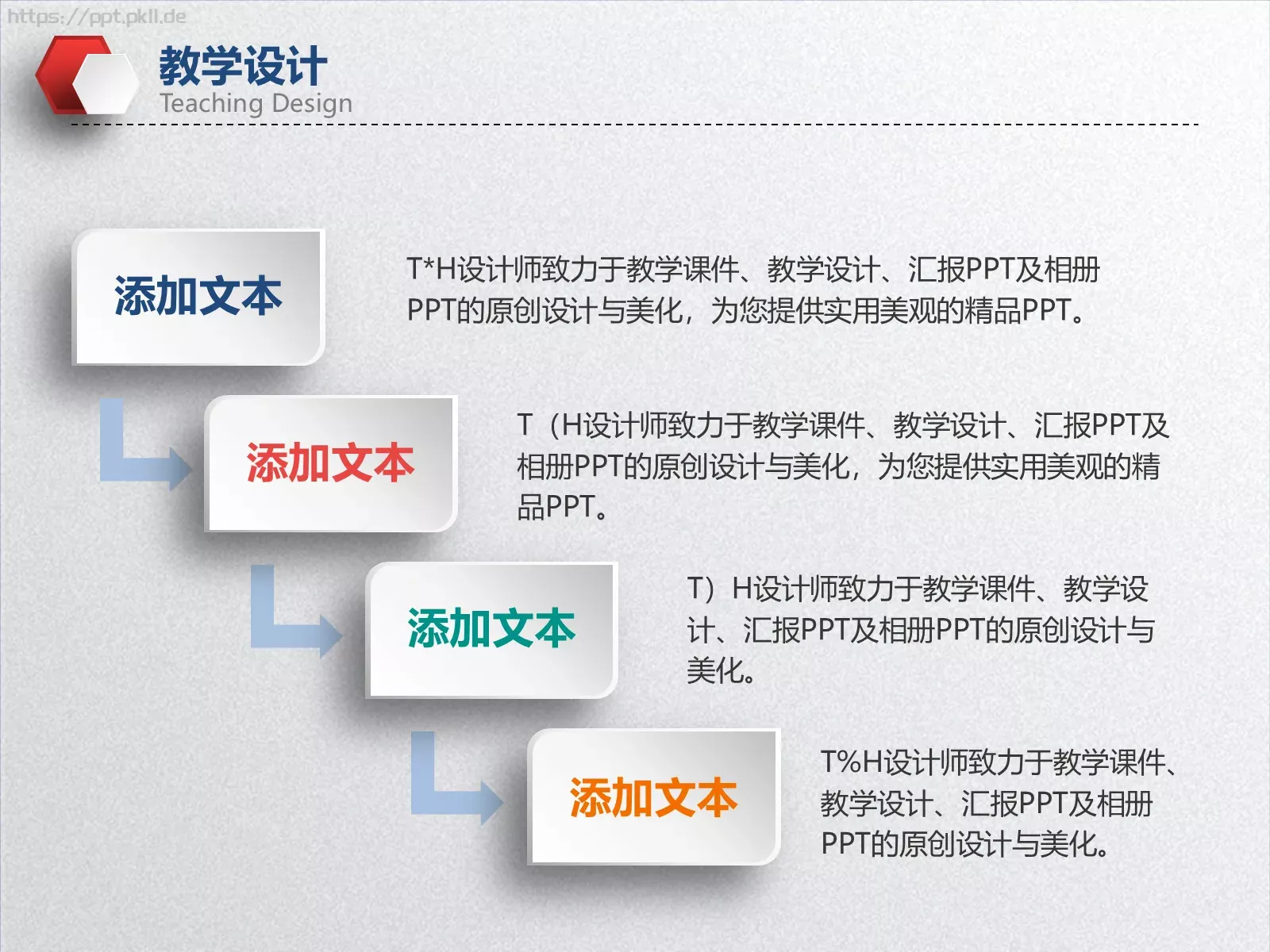 https://ppt.pkll.de

教学设计
Teaching Design

添加文本

T*H设计师致力于教学课件、教学设计、汇报PPT及相册PPT的原创设计与美化，为您提供实用美观的精品PPT。

添加文本

T（H设计师致力于教学课件、教学设计、汇报PPT及相册PPT的原创设计与美化，为您提供实用美观的精品PPT。

添加文本

T）H设计师致力于教学课件、教学设计、汇报PPT及相册PPT的原创设计与美化。

添加文本

T%H设计师致力于教学课件、教学设计、汇报PPT及相册PPT的原创设计与美化。